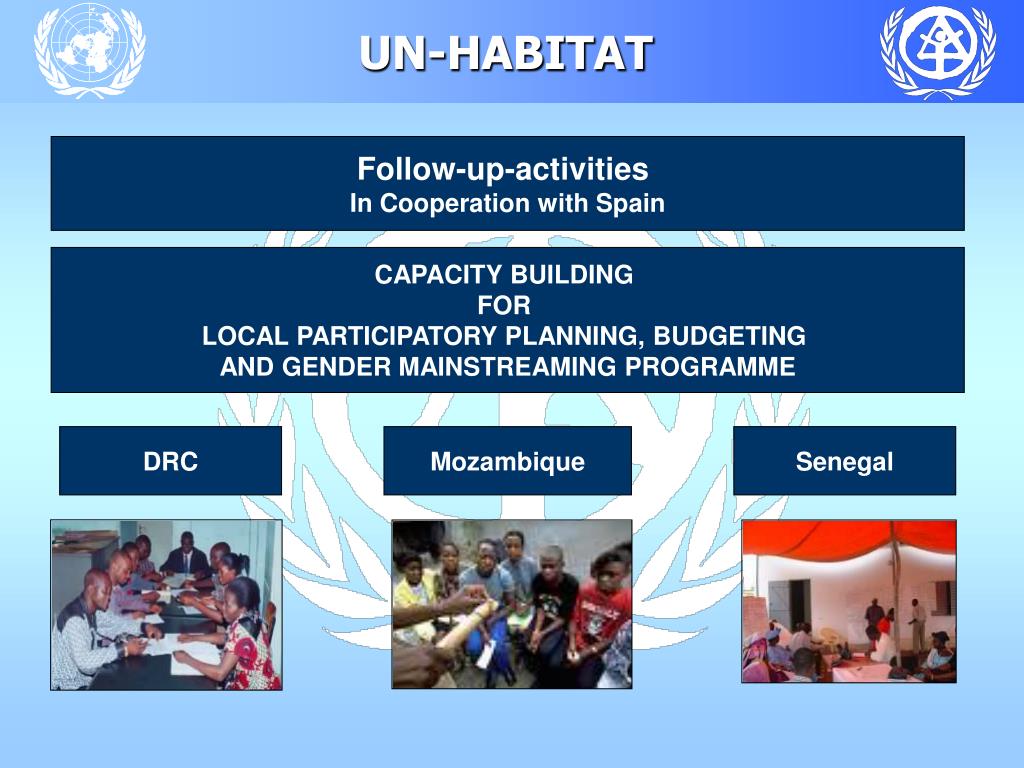 UN-HABITAT

Follow-up-activities
In Cooperation with Spain

CAPACITY BUILDING
FOR
LOCAL PARTICIPATORY PLANNING, BUDGETING
AND GENDER MAINSTREAMING PROGRAMME

DRC

Mozambique

Senegal